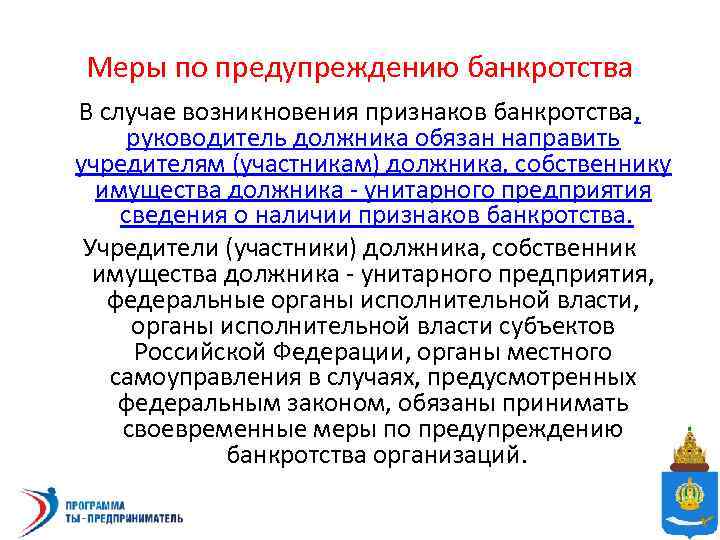 Меры по предупреждению банкротства

В случае возникновения признаков банкротства, руководитель должника обязан направить учредителям (участникам) должника, собственнику имущества должника - унитарного предприятия сведения о наличии признаков банкротства.

Учредители (участники) должника, собственник имущества должника - унитарного предприятия, федеральные органы исполнительной власти, органы исполнительной власти субъектов Российской Федерации, органы местного самоуправления в случаях, предусмотренных федеральным законом, обязаны принимать своевременные меры по предупреждению банкротства организаций.

ПРОГРАММА
ТЫ - ПРЕДПРИНИМАТЕЛЬ